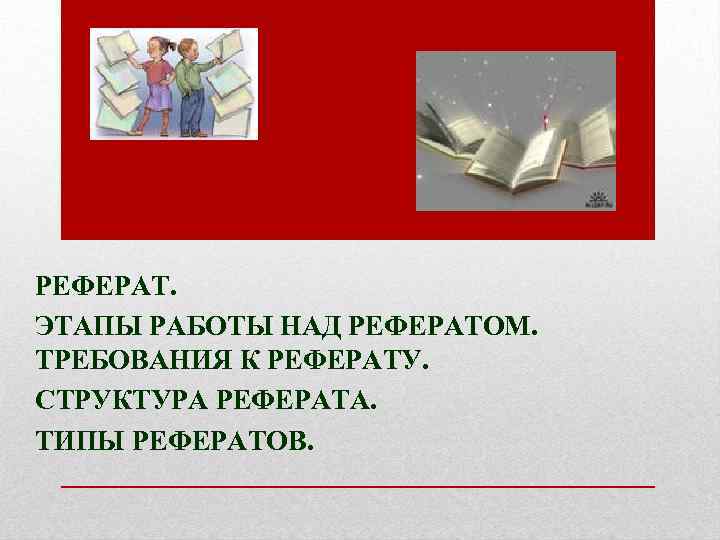 РЕФЕРАТ.

ЭТАПЫ РАБОТЫ НАД РЕФЕРАТОМ. ТРЕБОВАНИЯ К РЕФЕРАТУ.

СТРУКТУРА РЕФЕРАТА.

ТИПЫ РЕФЕРАТОВ.